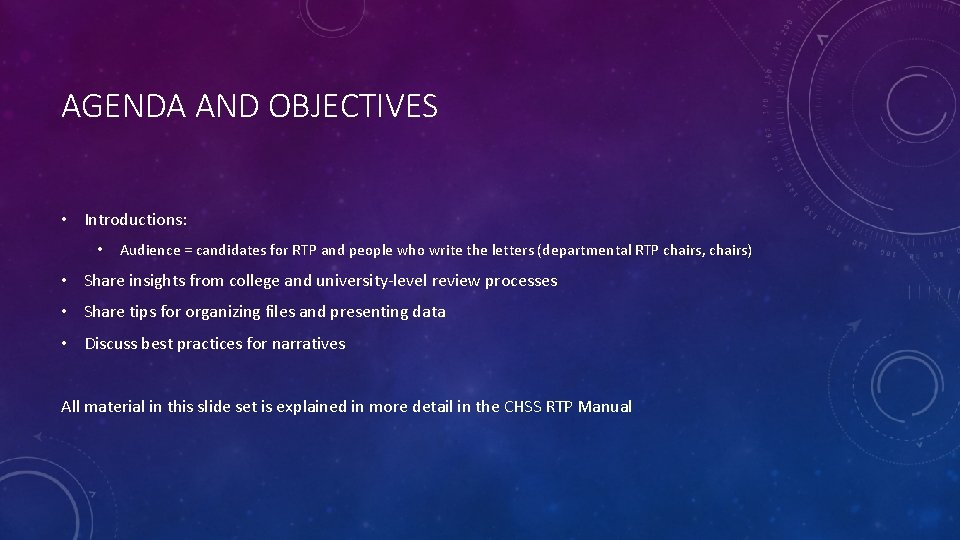 AGENDA AND OBJECTIVES

• Introductions:

• Audience = candidates for RTP and people who write the letters (departmental RTP chairs, chairs)

• Share insights from college and university-level review processes

• Share tips for organizing files and presenting data

• Discuss best practices for narratives

All material in this slide set is explained in more detail in the CHSS RTP Manual